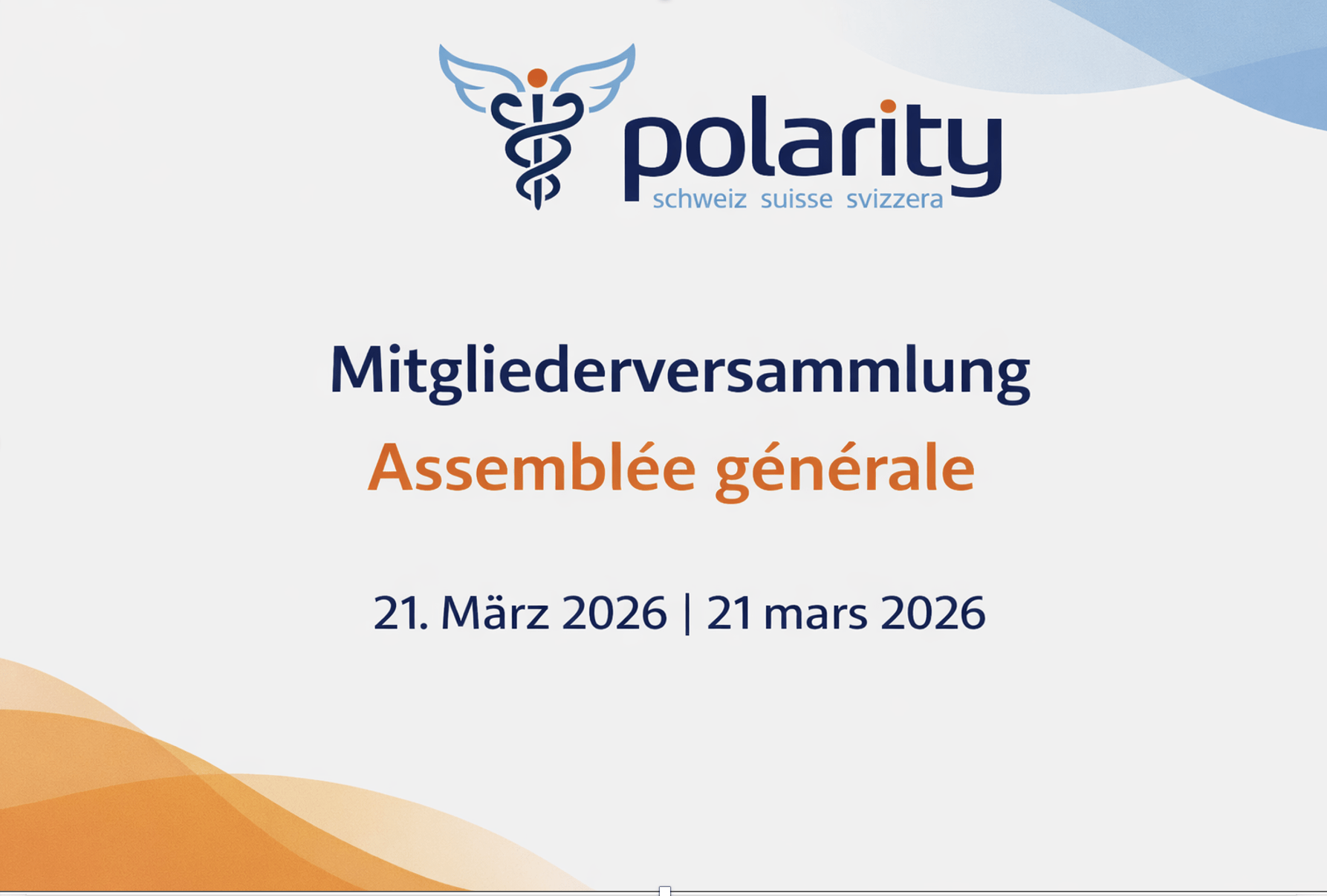 polarity
schweiz suisse svizzera

Mitgliederversammlung
Assemblée générale

21. März 2026 | 21 mars 2026